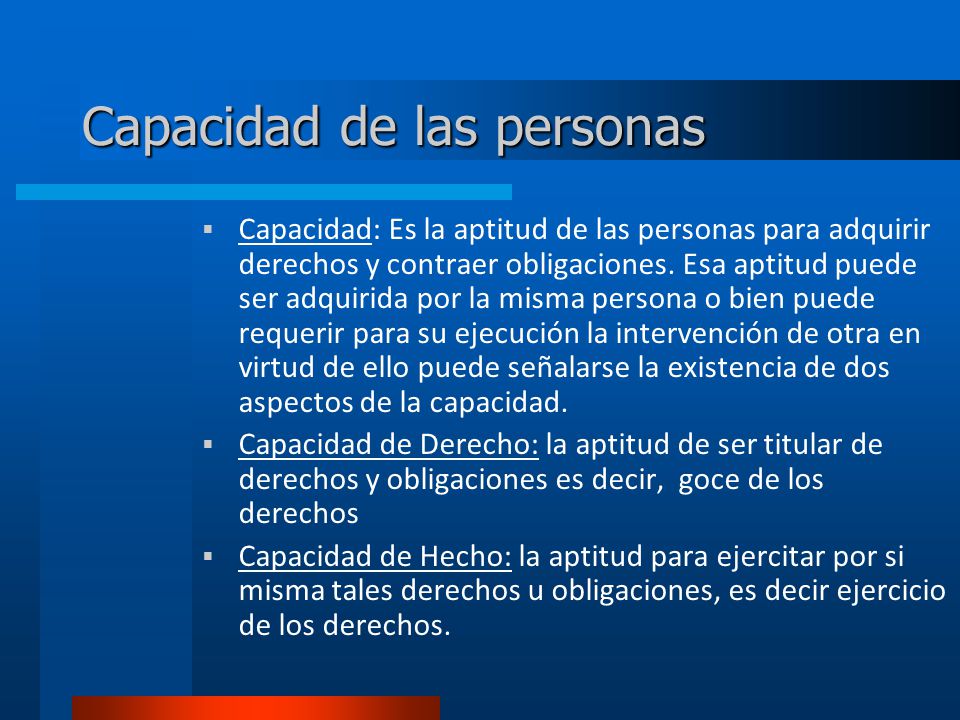 Capacidad de las personas

▪ Capacidad: Es la aptitud de las personas para adquirir derechos y contraer obligaciones. Esa aptitud puede ser adquirida por la misma persona o bien puede requerir para su ejecución la intervención de otra en virtud de ello puede señalarse la existencia de dos aspectos de la capacidad.

▪ Capacidad de Derecho: la aptitud de ser titular de derechos y obligaciones es decir, goce de los derechos

▪ Capacidad de Hecho: la aptitud para ejercitar por si misma tales derechos u obligaciones, es decir ejercicio de los derechos.